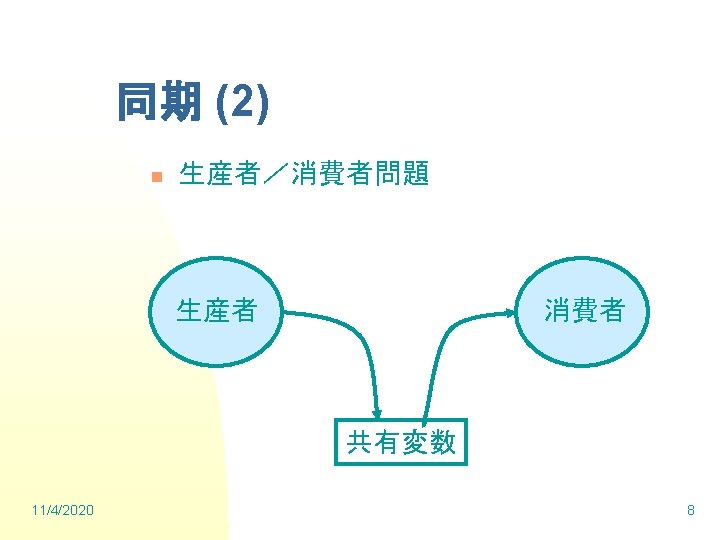 同期 (2)

生産者／消費者問題

生産者

消費者

共有変数

11/4/2020

8